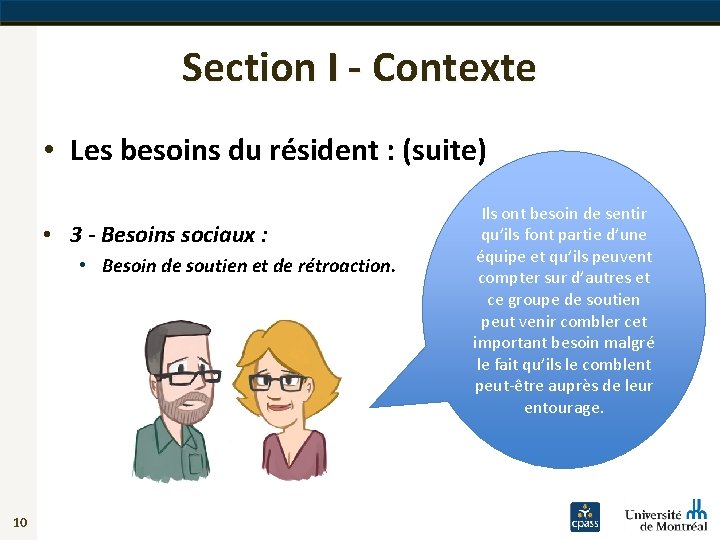 Section I - Contexte

• Les besoins du résident : (suite)

• 3 - Besoins sociaux :
  • Besoin de soutien et de rétroaction.

Ils ont besoin de sentir qu'ils font partie d'une équipe et qu'ils peuvent compter sur d'autres et ce groupe de soutien peut venir combler cet important besoin malgré le fait qu'ils le comblent peut-être auprès de leur entourage.

10

cpass

Université de Montréal